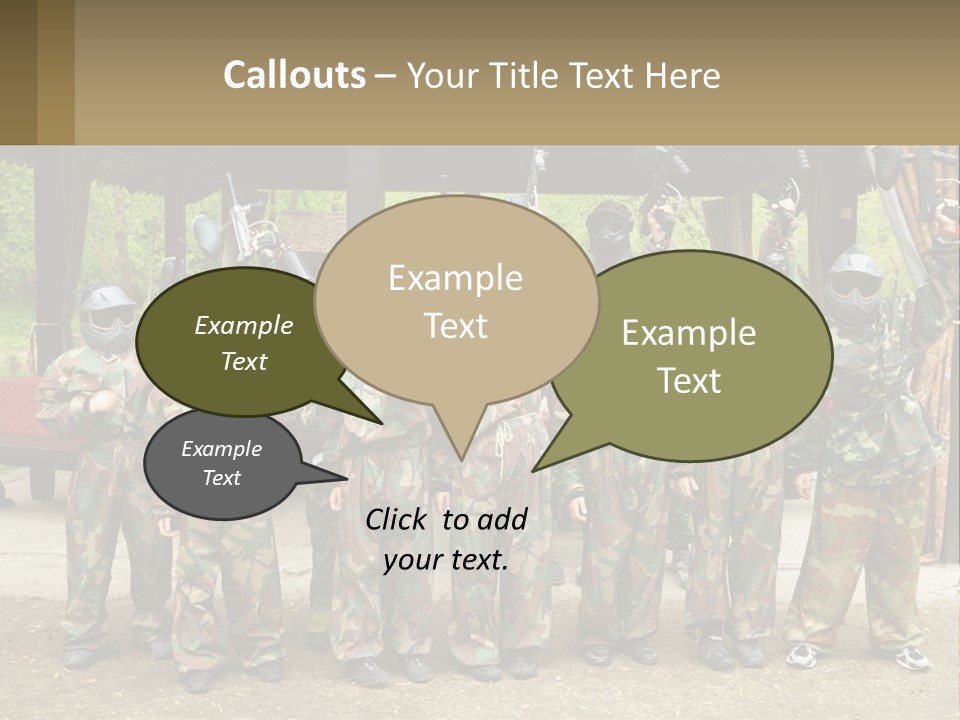 Callouts – Your Title Text Here

Example Text

Example Text

Example Text

Example Text

Click to add your text.